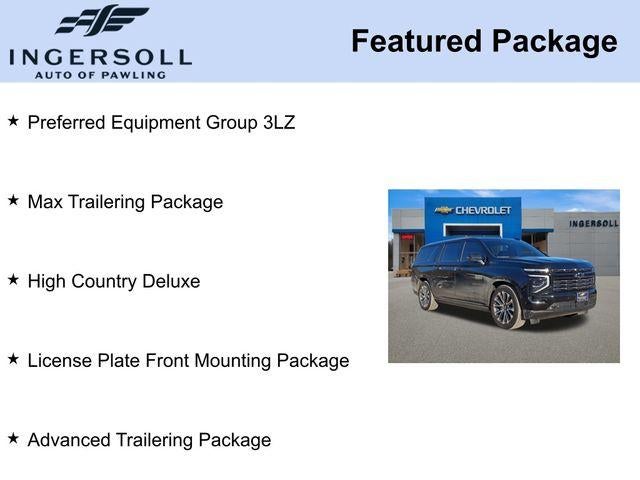 INGERSOLL
AUTO OF PAWLING

Featured Package

★ Preferred Equipment Group 3LZ

★ Max Trailering Package

★ High Country Deluxe

★ License Plate Front Mounting Package

★ Advanced Trailering Package

CHEVROLET
INGERSOLL